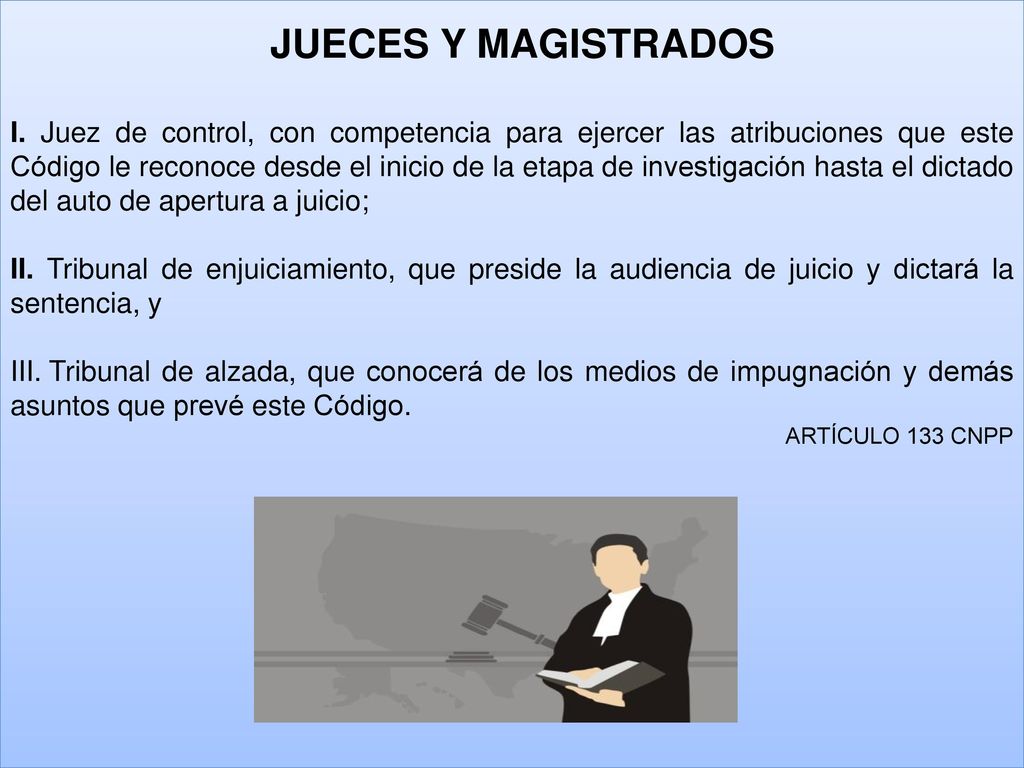 JUECES Y MAGISTRADOS

I. Juez de control, con competencia para ejercer las atribuciones que este Código le reconoce desde el inicio de la etapa de investigación hasta el dictado del auto de apertura a juicio;

II. Tribunal de enjuiciamiento, que preside la audiencia de juicio y dictará la sentencia, y

III. Tribunal de alzada, que conocerá de los medios de impugnación y demás asuntos que prevé este Código.

ARTÍCULO 133 CNPP